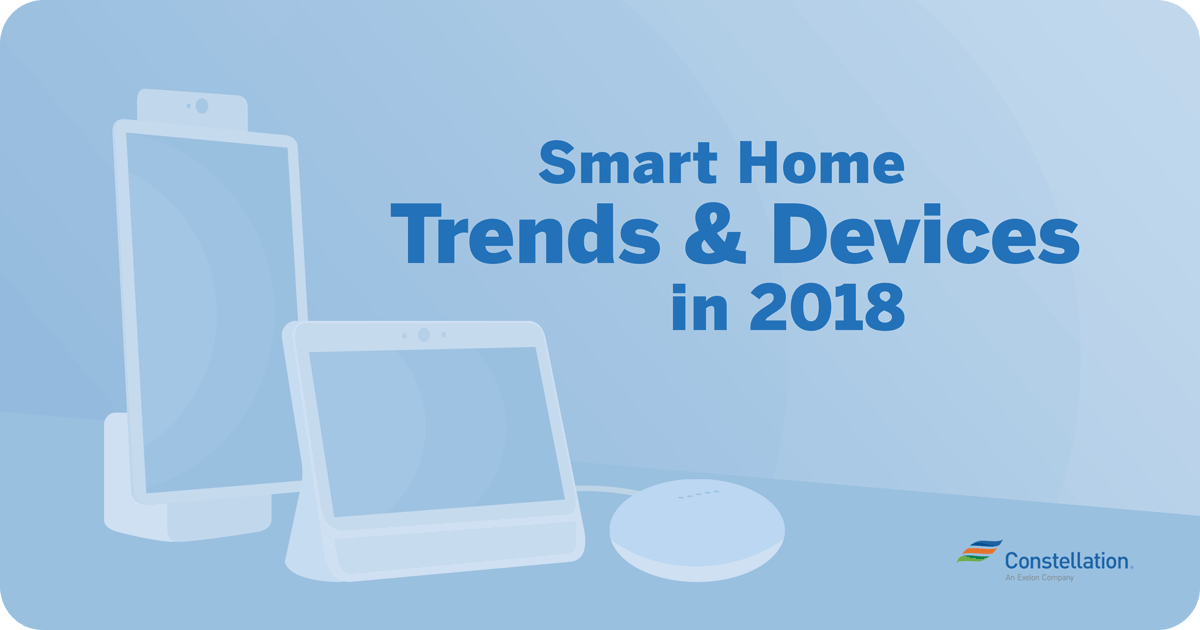 Smart Home
Trends & Devices
in 2018

Constellation.
An Exelon Company